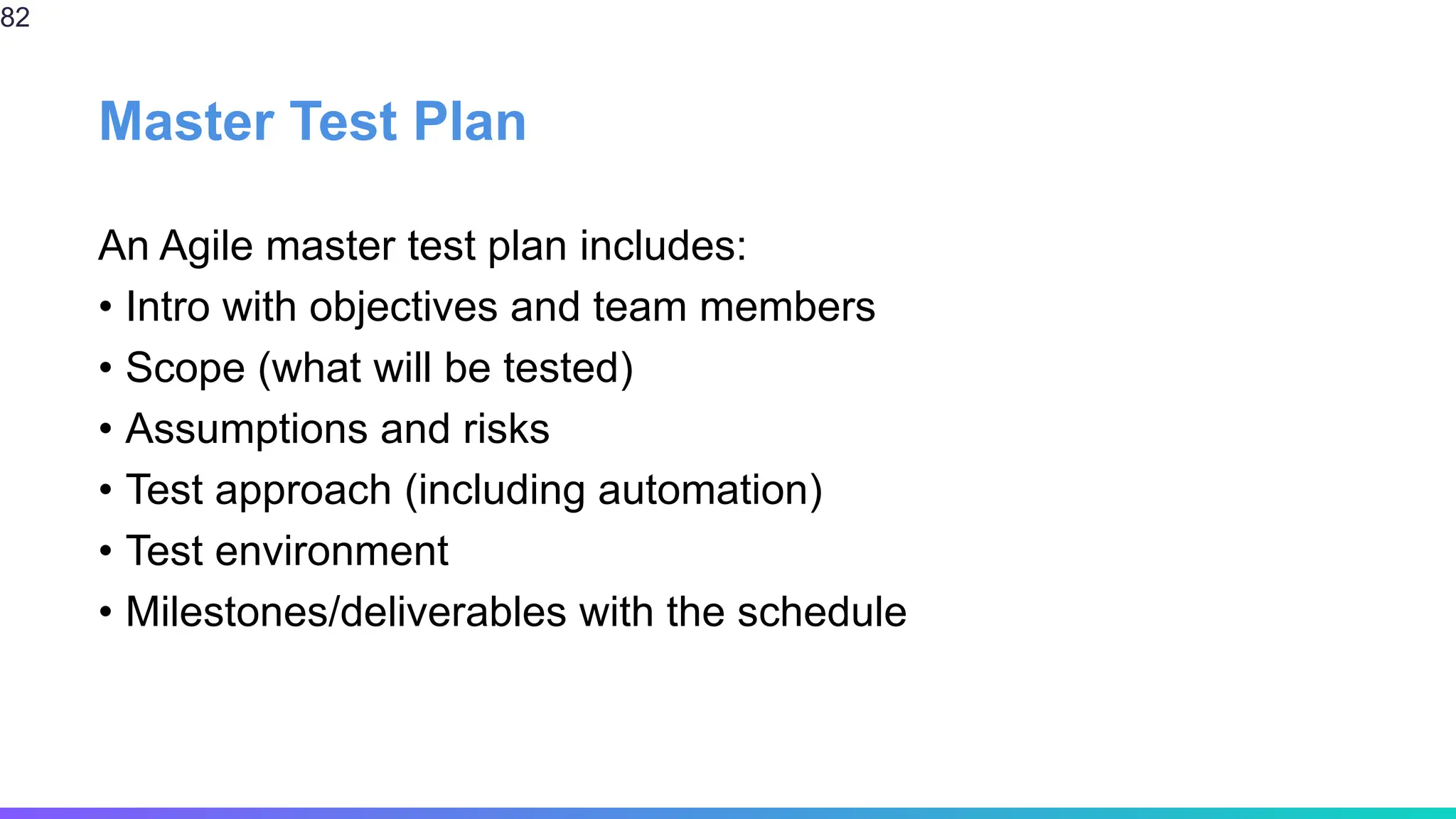 82

Master Test Plan

An Agile master test plan includes:
• Intro with objectives and team members
• Scope (what will be tested)
• Assumptions and risks
• Test approach (including automation)
• Test environment
• Milestones/deliverables with the schedule